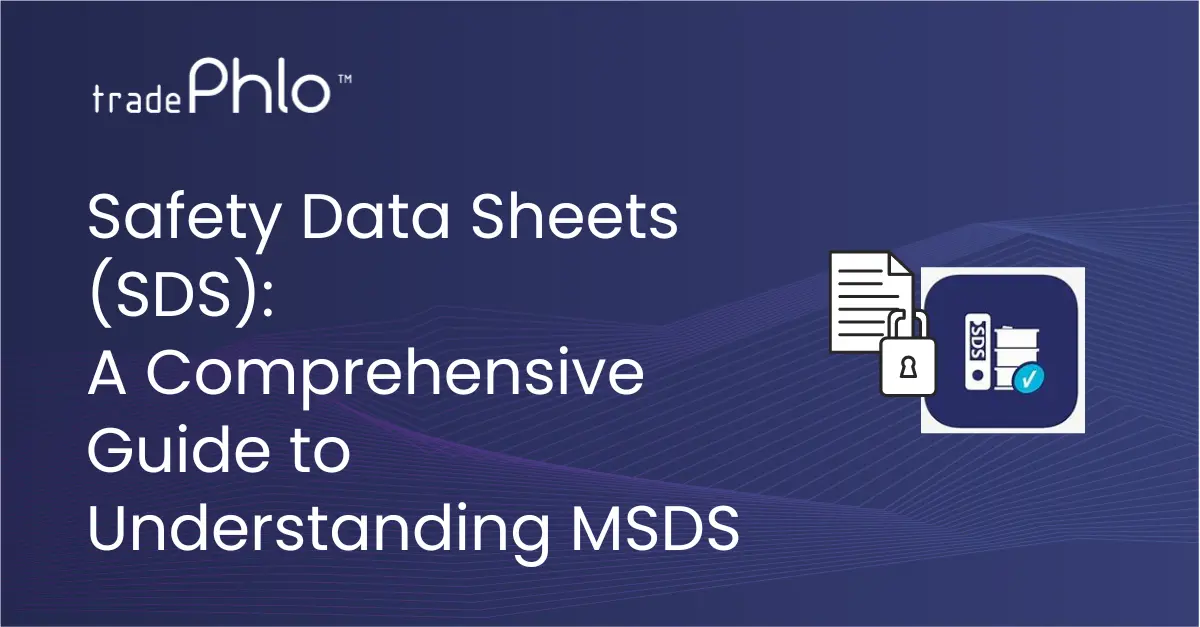 tradePhlo™

Safety Data Sheets (SDS): A Comprehensive Guide to Understanding MSDS

SDS